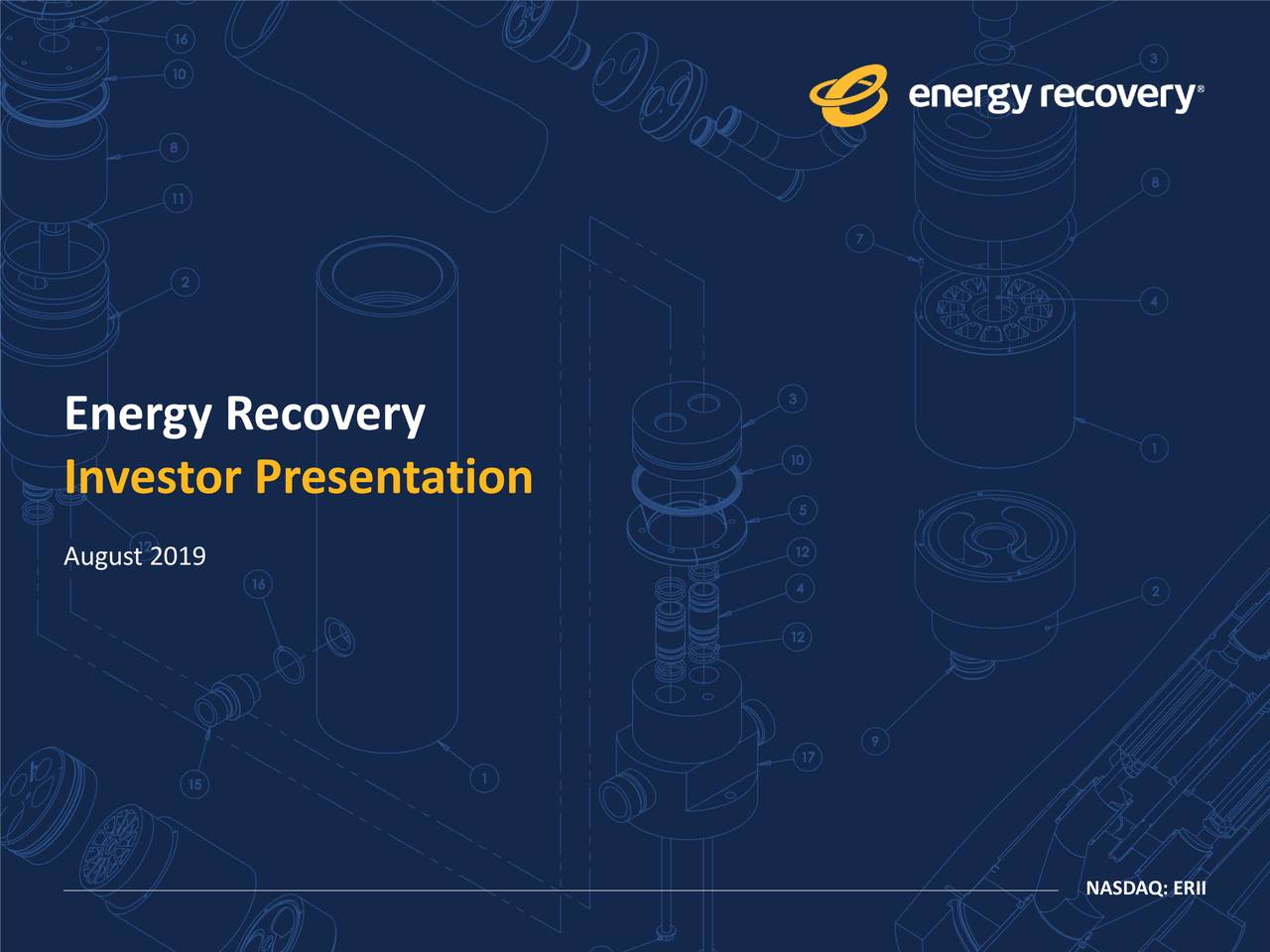 energy recovery®

Energy Recovery
Investor Presentation

August 2019

NASDAQ: ERII